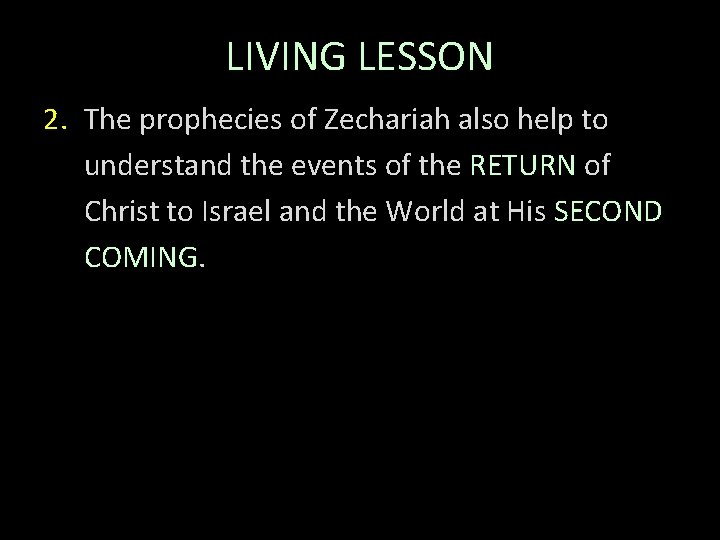 LIVING LESSON

2. The prophecies of Zechariah also help to understand the events of the RETURN of Christ to Israel and the World at His SECOND COMING.